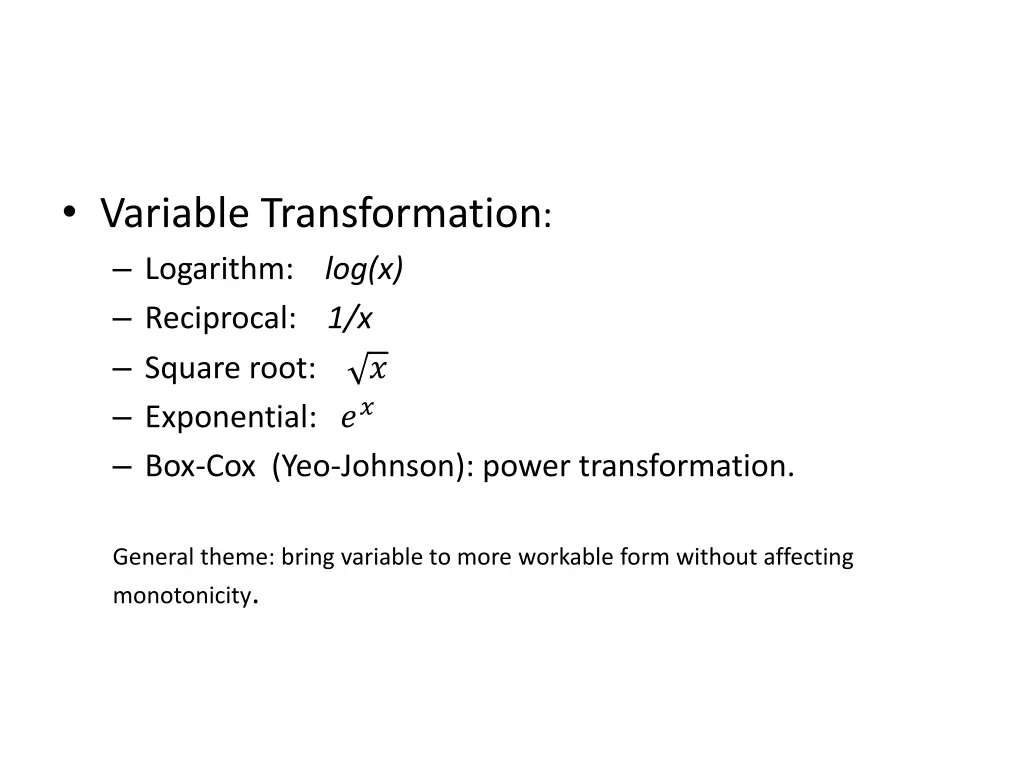 • Variable Transformation:
– Logarithm: log(x)
– Reciprocal: 1/x
– Square root: $\sqrt{x}$
– Exponential: $e^x$
– Box-Cox (Yeo-Johnson): power transformation.

General theme: bring variable to more workable form without affecting monotonicity.